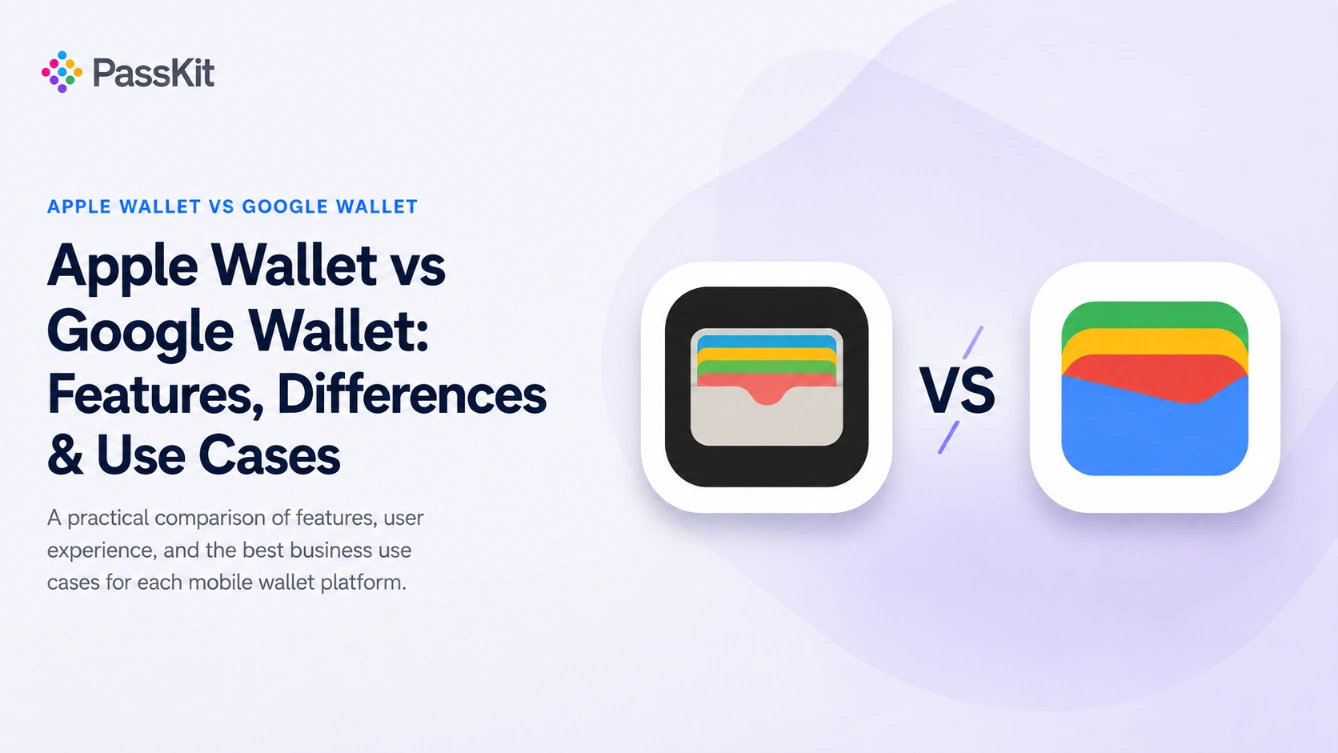 PassKit

APPLE WALLET VS GOOGLE WALLET

Apple Wallet vs Google Wallet: Features, Differences & Use Cases

A practical comparison of features, user experience, and the best business use cases for each mobile wallet platform.

VS